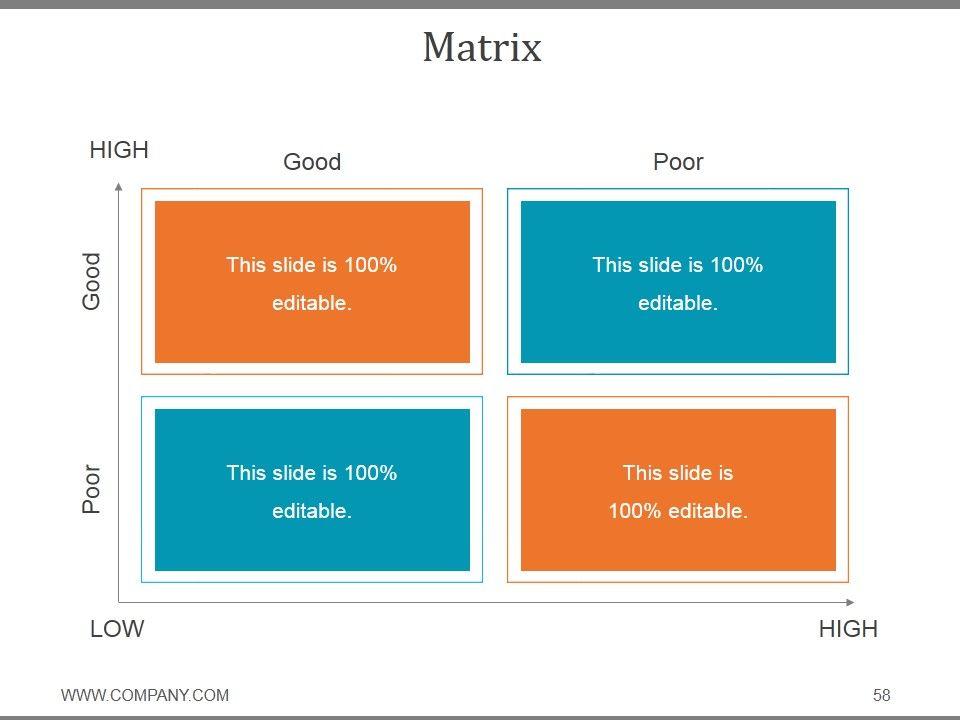 Matrix

HIGH

Good

Poor

Good

This slide is 100% editable.

This slide is 100% editable.

Poor

This slide is 100% editable.

This slide is 100% editable.

LOW

HIGH

WWW.COMPANY.COM

58